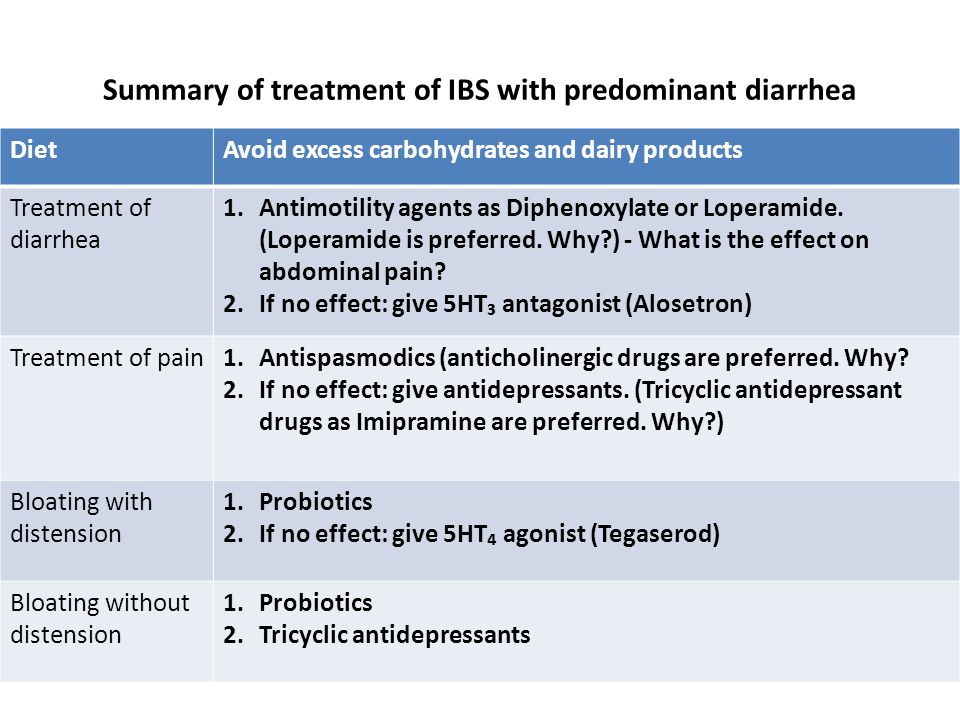 Summary of treatment of IBS with predominant diarrhea

| Diet | Avoid excess carbohydrates and dairy products |
|---|---|
| Treatment of diarrhea | 1. Antimotility agents as Diphenoxylate or Loperamide. (Loperamide is preferred. Why?) - What is the effect on abdominal pain? 2. If no effect: give $5HT_3$ antagonist (Alosetron) |
| Treatment of pain | 1. Antispasmodics (anticholinergic drugs are preferred. Why? 2. If no effect: give antidepressants. (Tricyclic antidepressant drugs as Imipramine are preferred. Why?) |
| Bloating with distension | 1. Probiotics 2. If no effect: give $5HT_4$ agonist (Tegaserod) |
| Bloating without distension | 1. Probiotics 2. Tricyclic antidepressants |